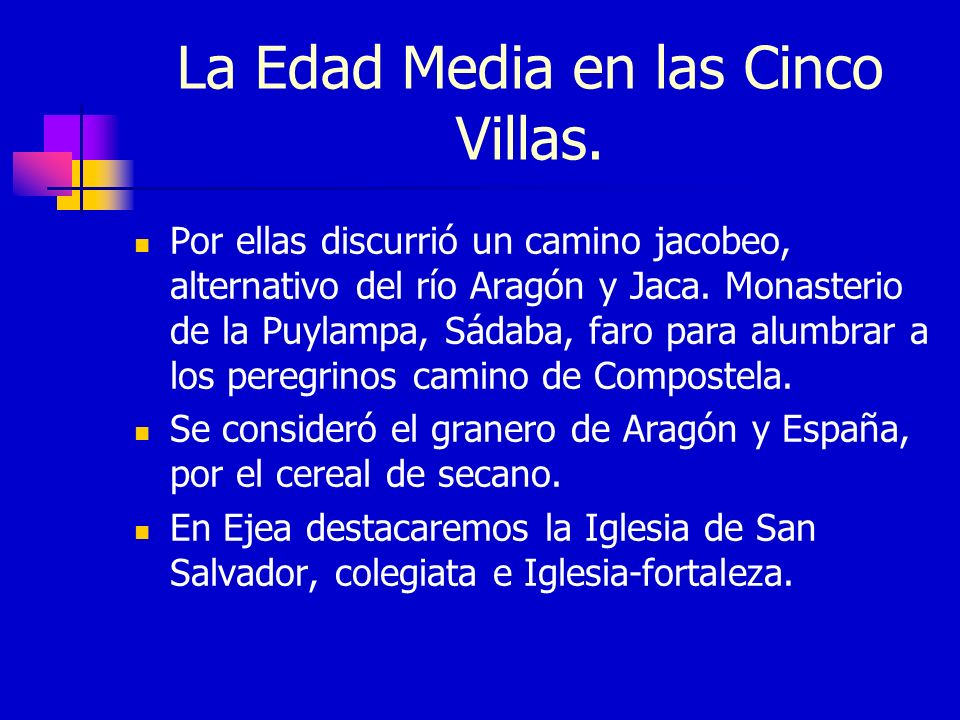 La Edad Media en las Cinco Villas.

Por ellas discurrió un camino jacobeo, alternativo del río Aragón y Jaca. Monasterio de la Puylampa, Sádaba, faro para alumbrar a los peregrinos camino de Compostela.

Se consideró el granero de Aragón y España, por el cereal de secano.

En Ejea destacaremos la Iglesia de San Salvador, colegiata e Iglesia-fortaleza.